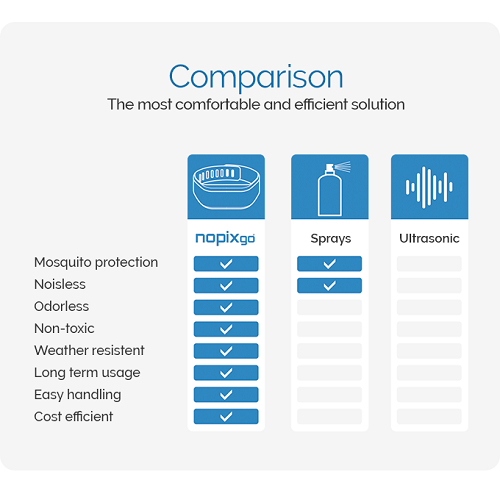 Comparison
The most comfortable and efficient solution

| | nopixgo | Sprays | Ultrasonic |
|---|---|---|---|
| Mosquito protection | ✓ | ✓ | |
| Noisless | ✓ | ✓ | |
| Odorless | ✓ | | |
| Non-toxic | ✓ | | |
| Weather resistent | ✓ | | |
| Long term usage | ✓ | | |
| Easy handling | ✓ | | |
| Cost efficient | ✓ | | |